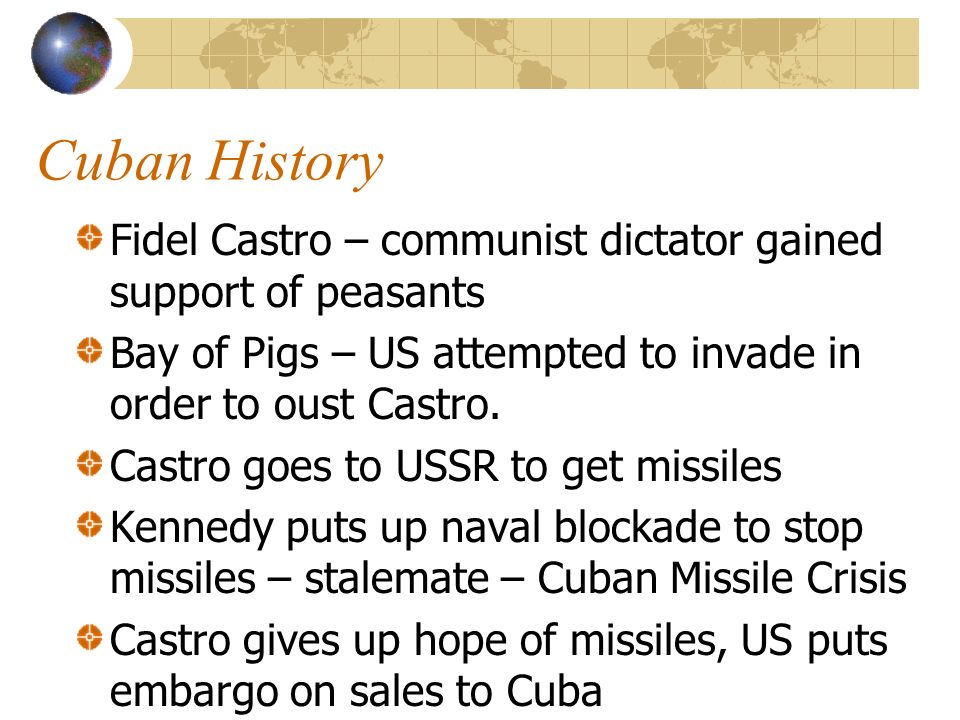 Cuban History

Fidel Castro – communist dictator gained support of peasants

Bay of Pigs – US attempted to invade in order to oust Castro.

Castro goes to USSR to get missiles

Kennedy puts up naval blockade to stop missiles – stalemate – Cuban Missile Crisis

Castro gives up hope of missiles, US puts embargo on sales to Cuba